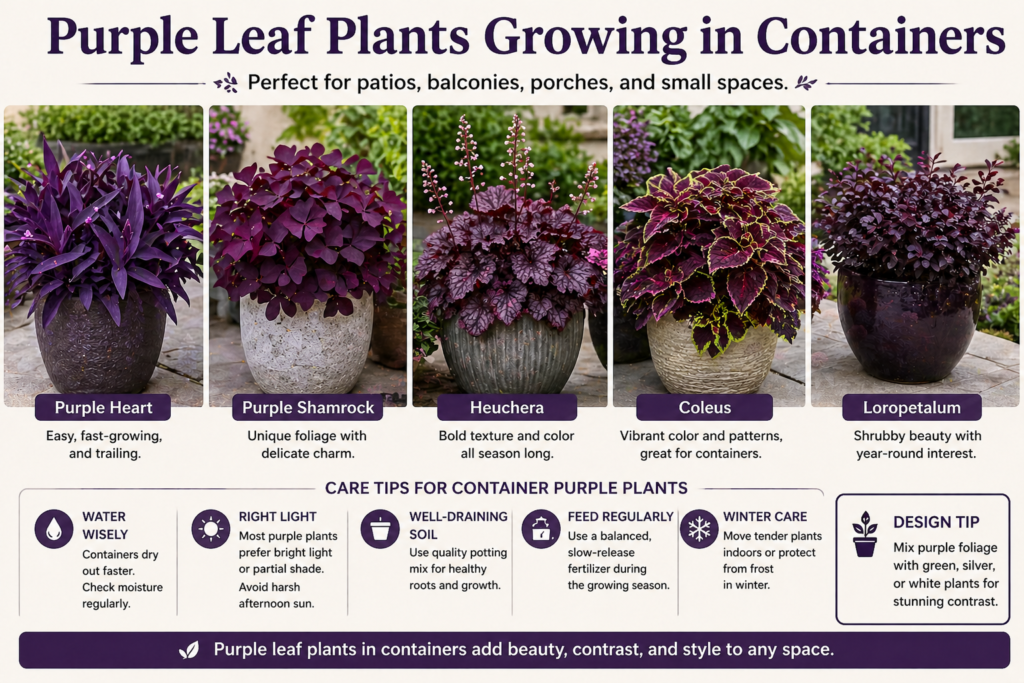 Purple Leaf Plants Growing in Containers

Perfect for patios, balconies, porches, and small spaces.

Purple Heart
Easy, fast-growing, and trailing.

Purple Shamrock
Unique foliage with delicate charm.

Heuchera
Bold texture and color all season long.

Coleus
Vibrant color and patterns, great for containers.

Loropetalum
Shrubby beauty with year-round interest.

CARE TIPS FOR CONTAINER PURPLE PLANTS

WATER WISELY
Containers dry out faster. Check moisture regularly.

RIGHT LIGHT
Most purple plants prefer bright light or partial shade. Avoid harsh afternoon sun.

WELL-DRAINING SOIL
Use quality potting mix for healthy roots and growth.

FEED REGULARLY
Use a balanced, slow-release fertilizer during the growing season.

WINTER CARE
Move tender plants indoors or protect from frost in winter.

DESIGN TIP
Mix purple foliage with green, silver, or white plants for stunning contrast.

Purple leaf plants in containers add beauty, contrast, and style to any space.